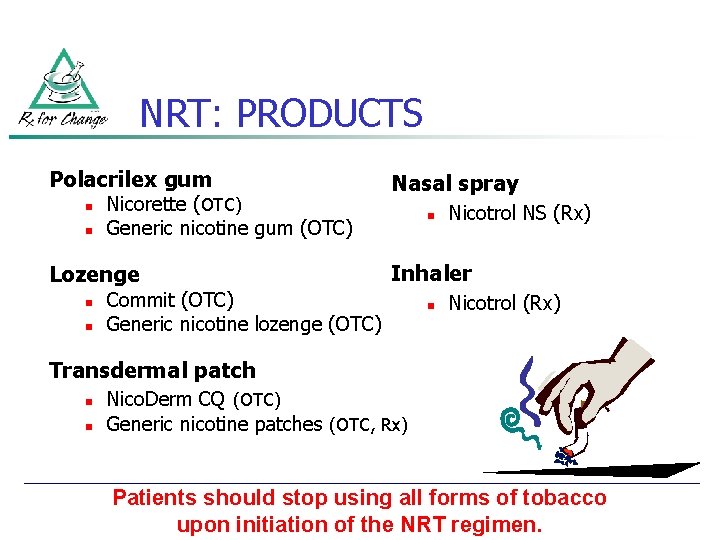 Rx for Change

NRT: PRODUCTS

Polacrilex gum
- Nicorette (OTC)
- Generic nicotine gum (OTC)

Lozenge
- Commit (OTC)
- Generic nicotine lozenge (OTC)

Transdermal patch
- NicoDerm CQ (OTC)
- Generic nicotine patches (OTC, Rx)

Nasal spray
- Nicotrol NS (Rx)

Inhaler
- Nicotrol (Rx)

Patients should stop using all forms of tobacco upon initiation of the NRT regimen.